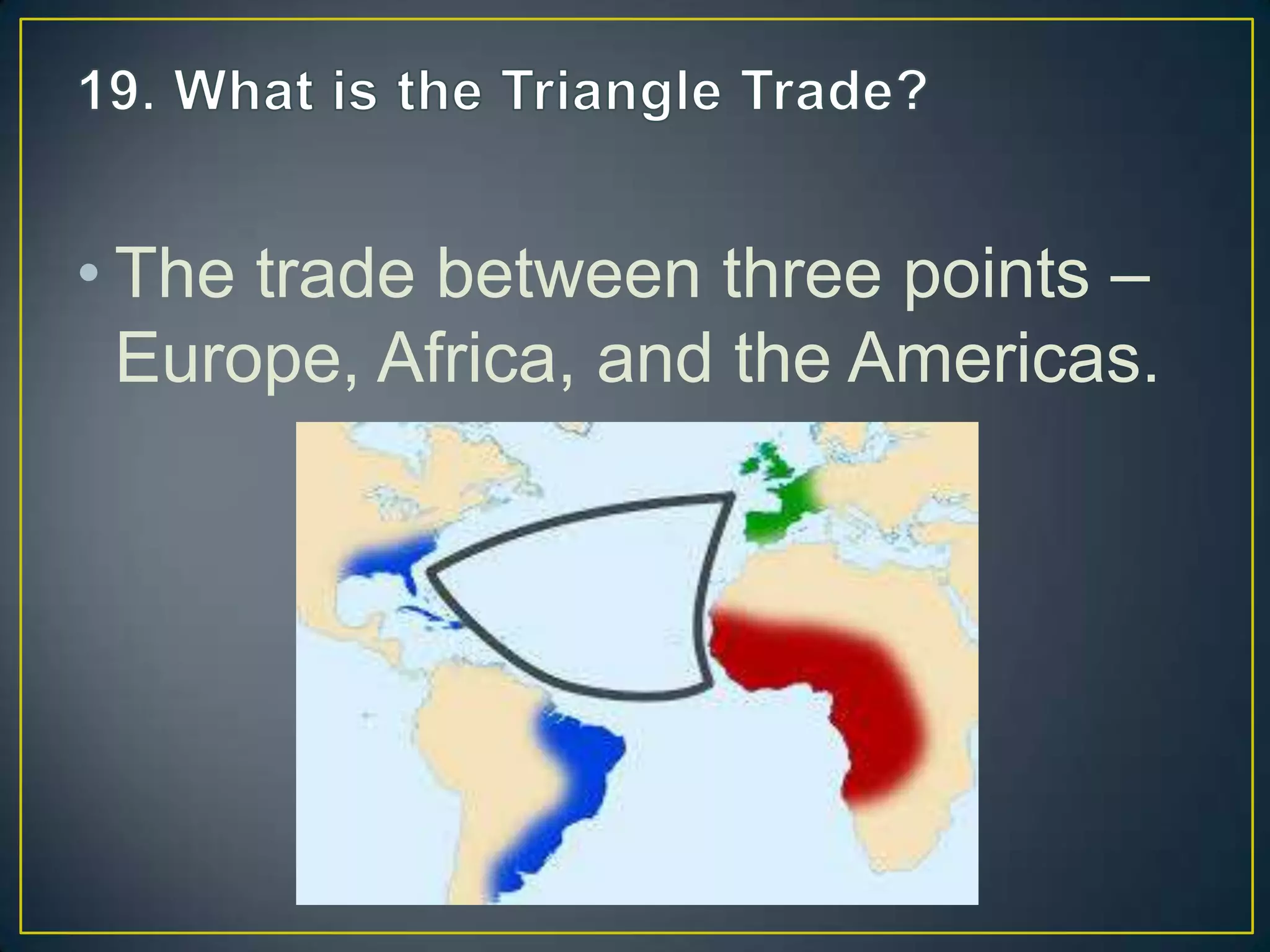 19. What is the Triangle Trade?

• The trade between three points – Europe, Africa, and the Americas.